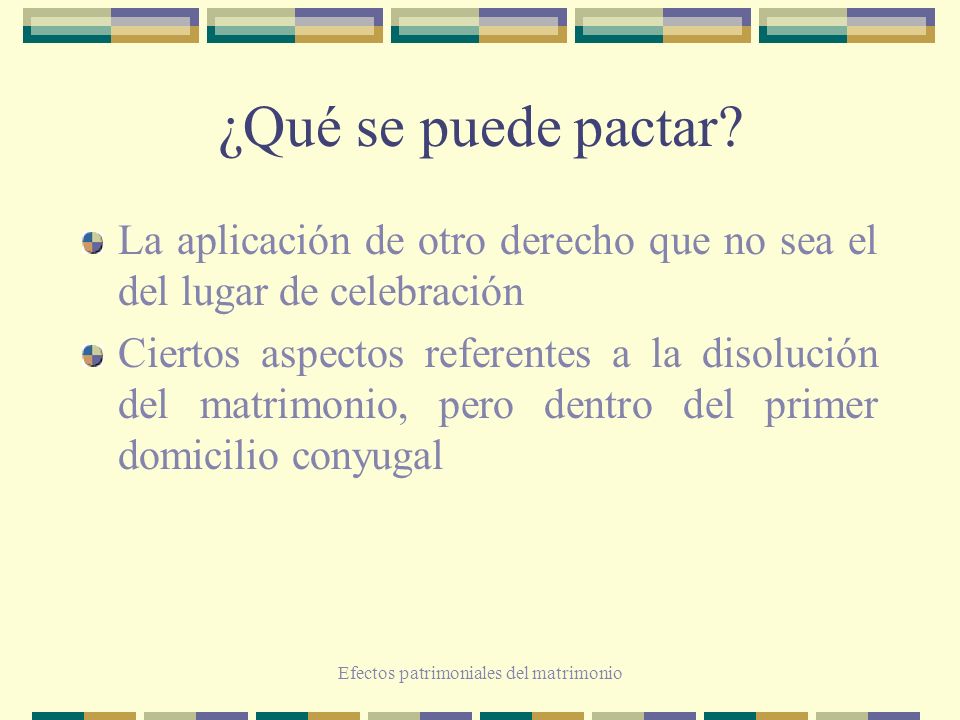 ¿Qué se puede pactar?

La aplicación de otro derecho que no sea el del lugar de celebración

Ciertos aspectos referentes a la disolución del matrimonio, pero dentro del primer domicilio conyugal

Efectos patrimoniales del matrimonio